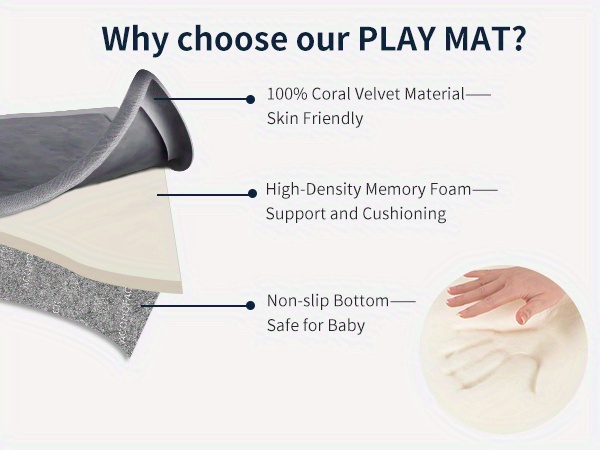 Why choose our PLAY MAT?

100% Coral Velvet Material—— Skin Friendly

High-Density Memory Foam—— Support and Cushioning

Non-slip Bottom—— Safe for Baby